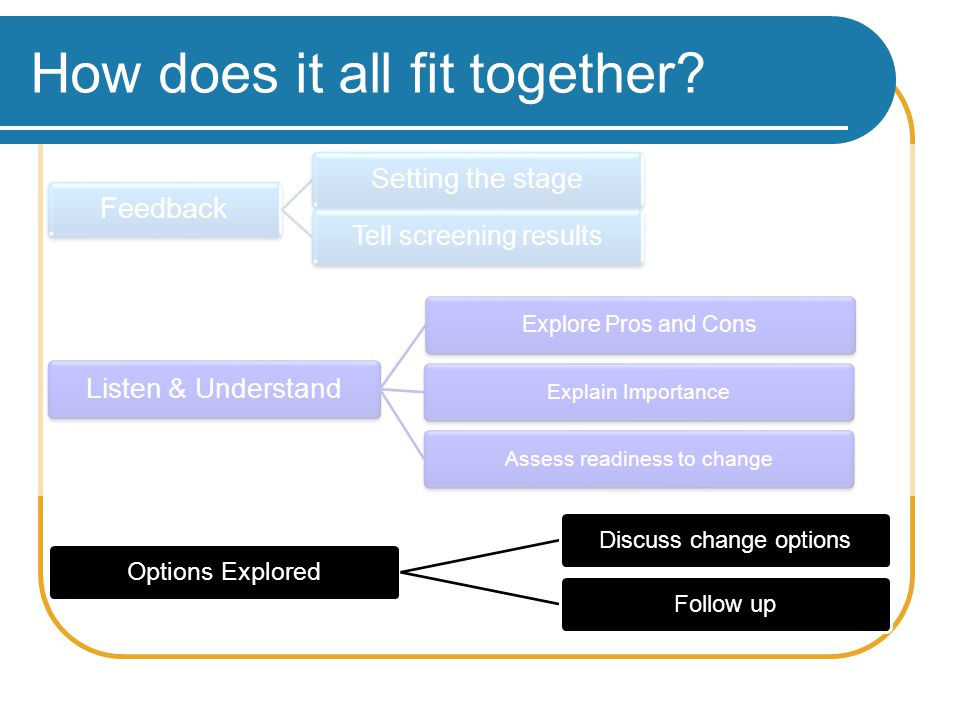 How does it all fit together?

Feedback

Setting the stage

Tell screening results

Listen & Understand

Explore Pros and Cons

Explain Importance

Assess readiness to change

Options Explored

Discuss change options

Follow up